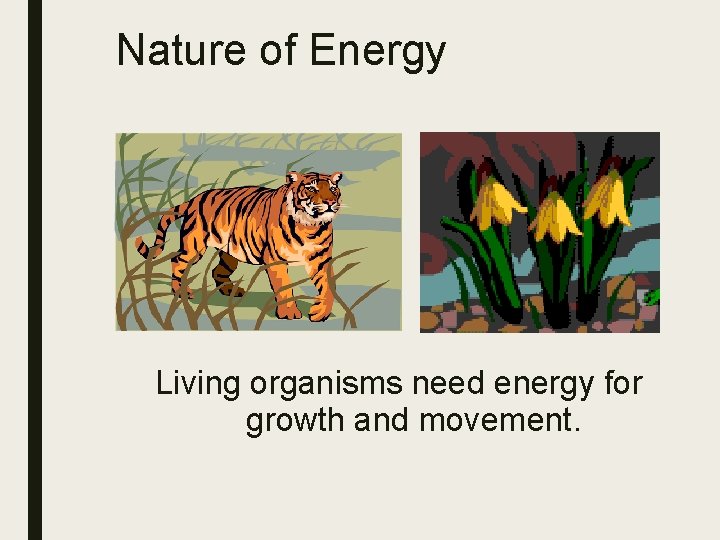 Nature of Energy

Living organisms need energy for growth and movement.